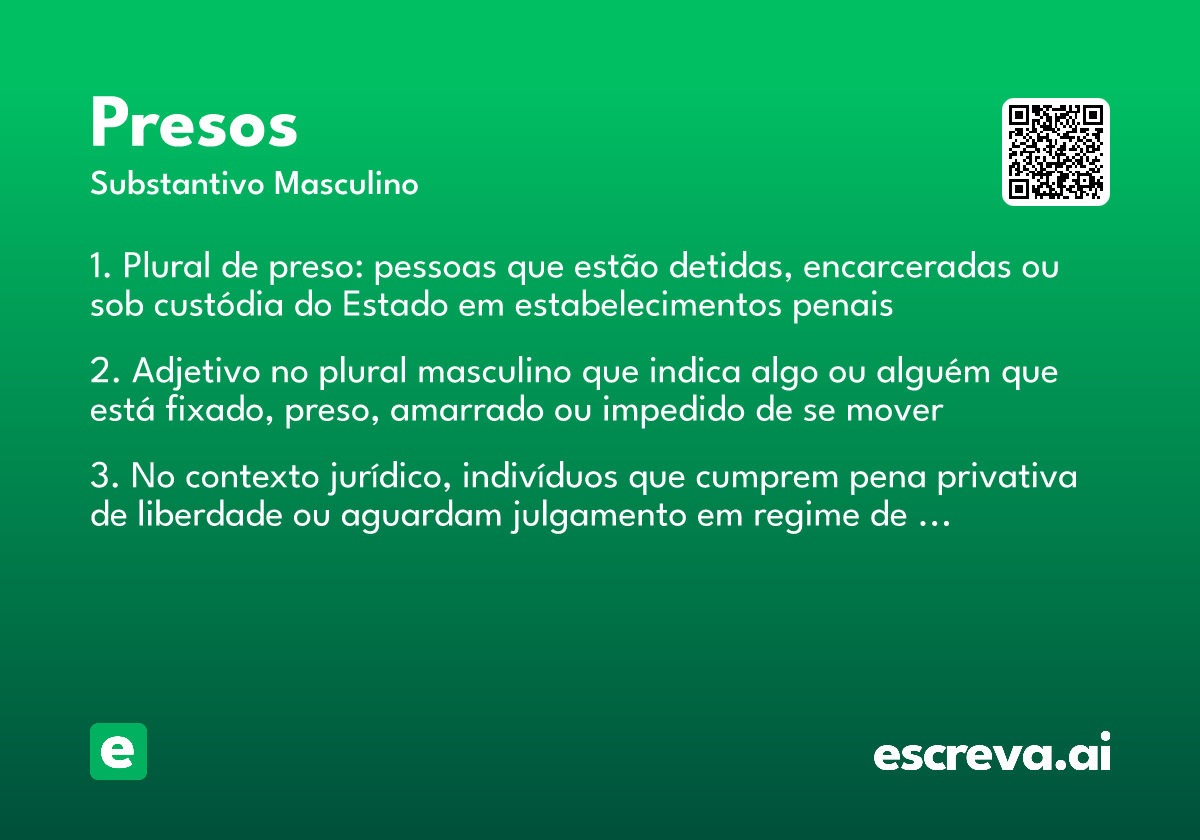 Presos
Substantivo Masculino

1. Plural de preso: pessoas que estão detidas, encarceradas ou sob custódia do Estado em estabelecimentos penais

2. Adjetivo no plural masculino que indica algo ou alguém que está fixado, preso, amarrado ou impedido de se mover

3. No contexto jurídico, indivíduos que cumprem pena privativa de liberdade ou aguardam julgamento em regime de ...

e

escreva.ai